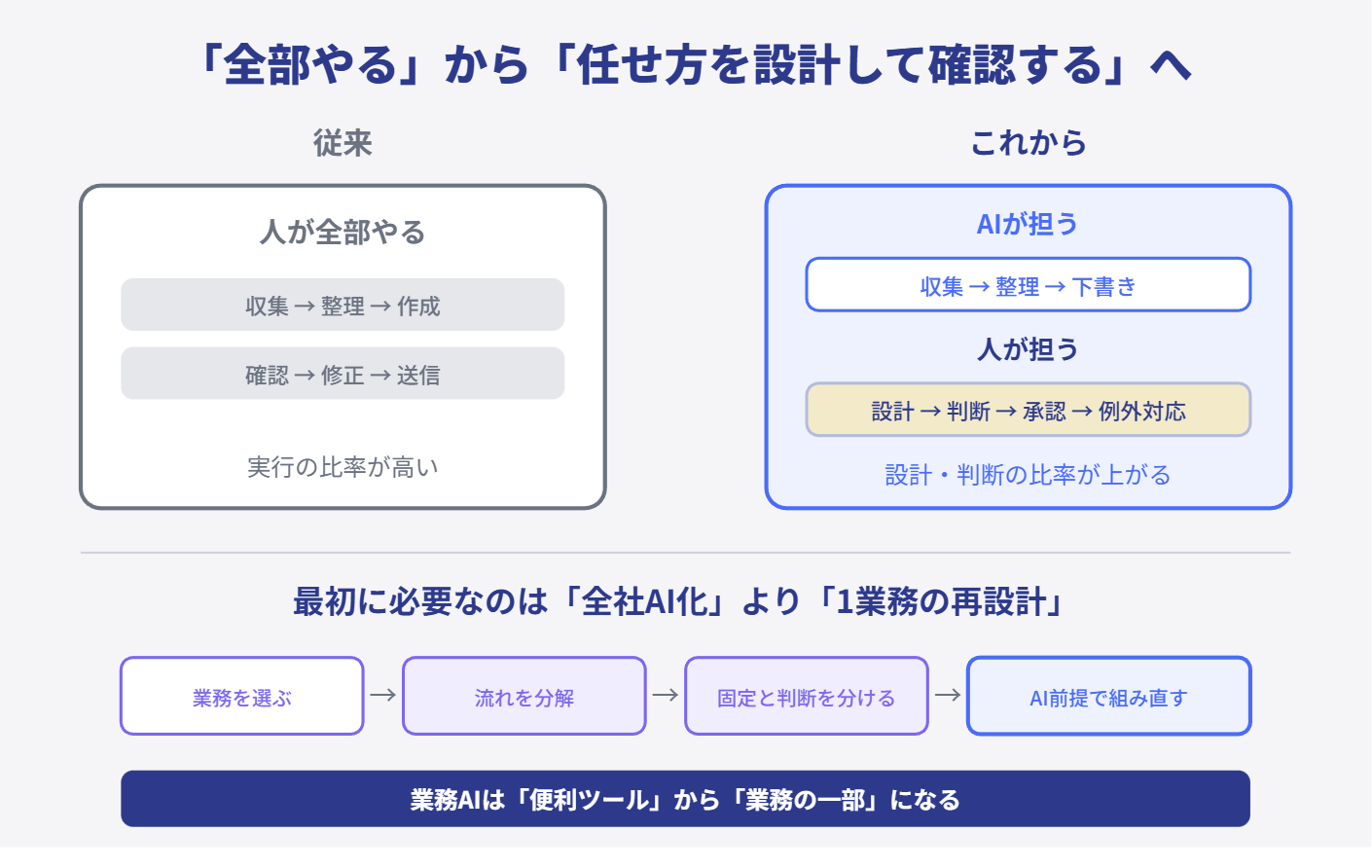 「全部やる」から「任せ方を設計して確認する」へ

従来

人が全部やる

収集 → 整理 → 作成

確認 → 修正 → 送信

実行の比率が高い

これから

AIが担う

収集 → 整理 → 下書き

人が担う

設計 → 判断 → 承認 → 例外対応

設計・判断の比率が上がる

最初に必要なのは「全社AI化」より「1業務の再設計」

業務を選ぶ → 流れを分解 → 固定と判断を分ける → AI前提で組み直す

業務AIは「便利ツール」から「業務の一部」になる